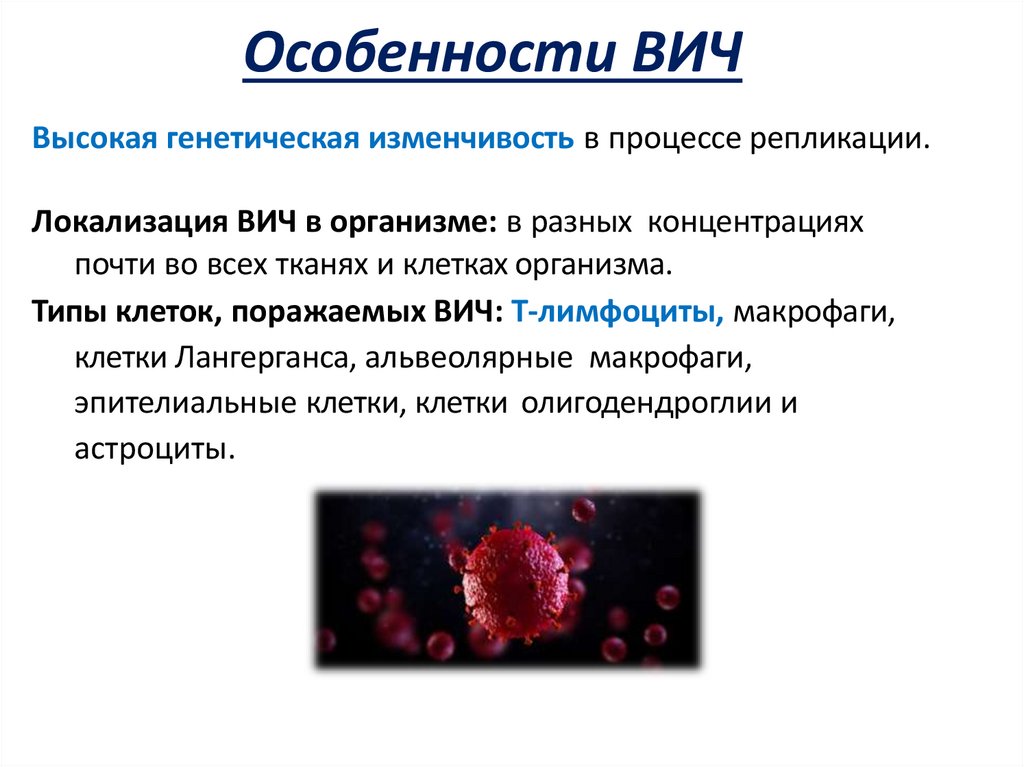 Особенности ВИЧ

Высокая генетическая изменчивость в процессе репликации.

Локализация ВИЧ в организме: в разных концентрациях почти во всех тканях и клетках организма.

Типы клеток, поражаемых ВИЧ: Т-лимфоциты, макрофаги, клетки Лангерганса, альвеолярные макрофаги, эпителиальные клетки, клетки олигодендроглии и астроциты.